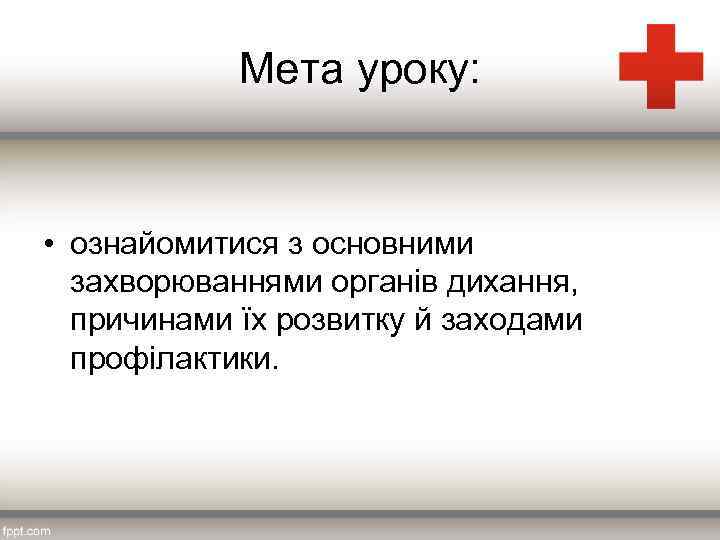 Мета уроку:

• ознайомитися з основними захворюваннями органів дихання, причинами їх розвитку й заходами профілактики.

fppt.com